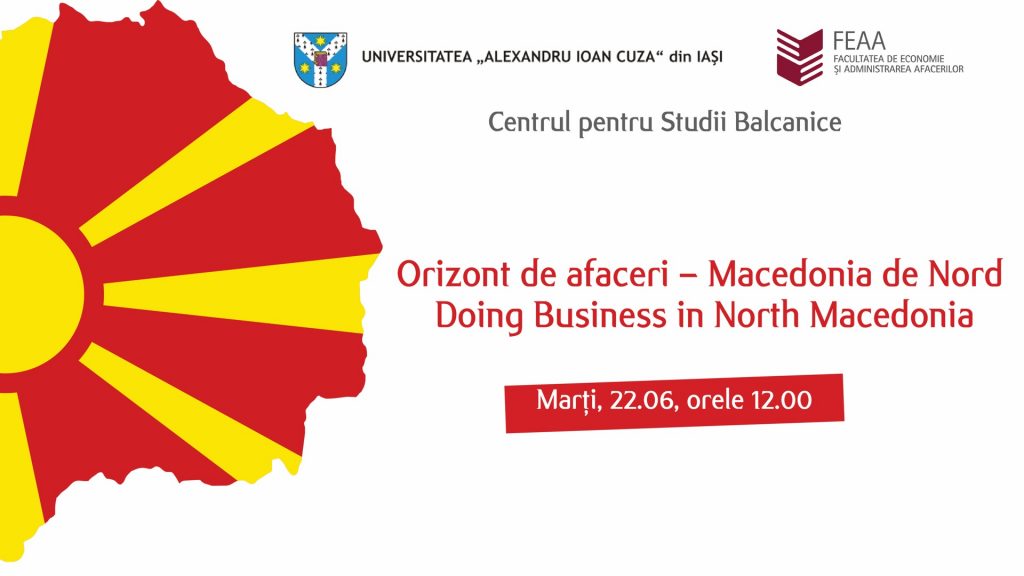 UNIVERSITATEA „ALEXANDRU IOAN CUZA“ din IAȘI

FEAA
FACULTATEA DE ECONOMIE ȘI ADMINISTRAREA AFACERILOR

Centrul pentru Studii Balcanice

Orizont de afaceri – Macedonia de Nord
Doing Business in North Macedonia

Marți, 22.06, orele 12.00